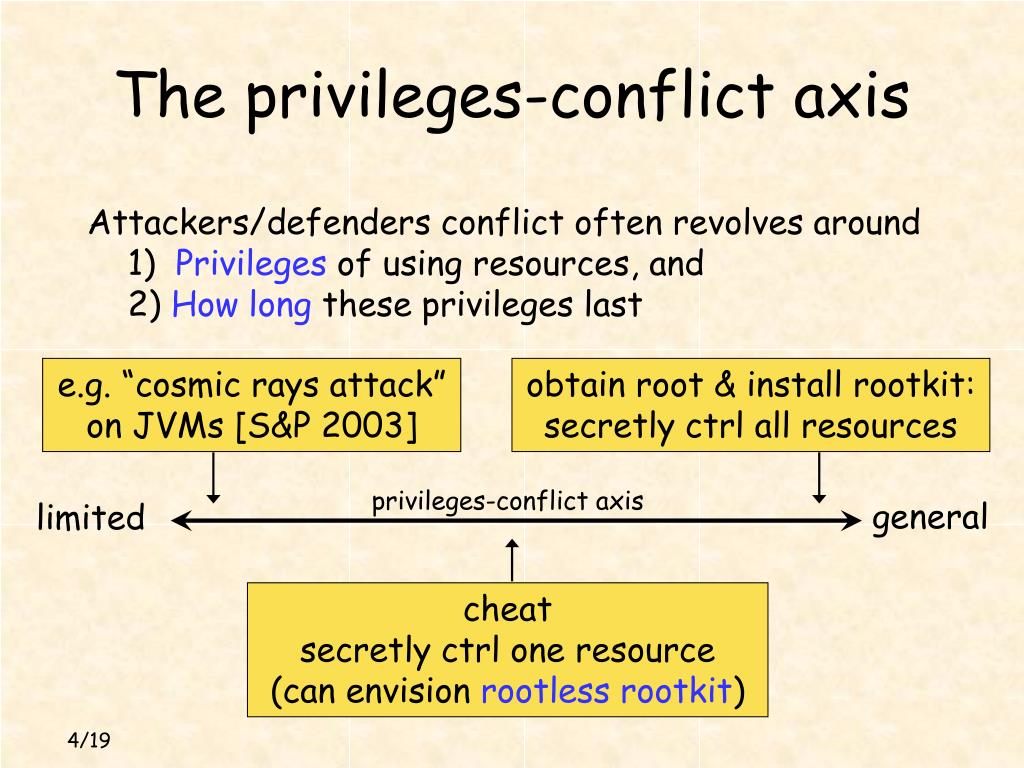 The privileges-conflict axis

Attackers/defenders conflict often revolves around
1) Privileges of using resources, and
2) How long these privileges last

e.g. “cosmic rays attack” on JVMs [S&P 2003]

obtain root & install rootkit: secretly ctrl all resources

limited

privileges-conflict axis

general

cheat
secretly ctrl one resource
(can envision rootless rootkit)

4/19